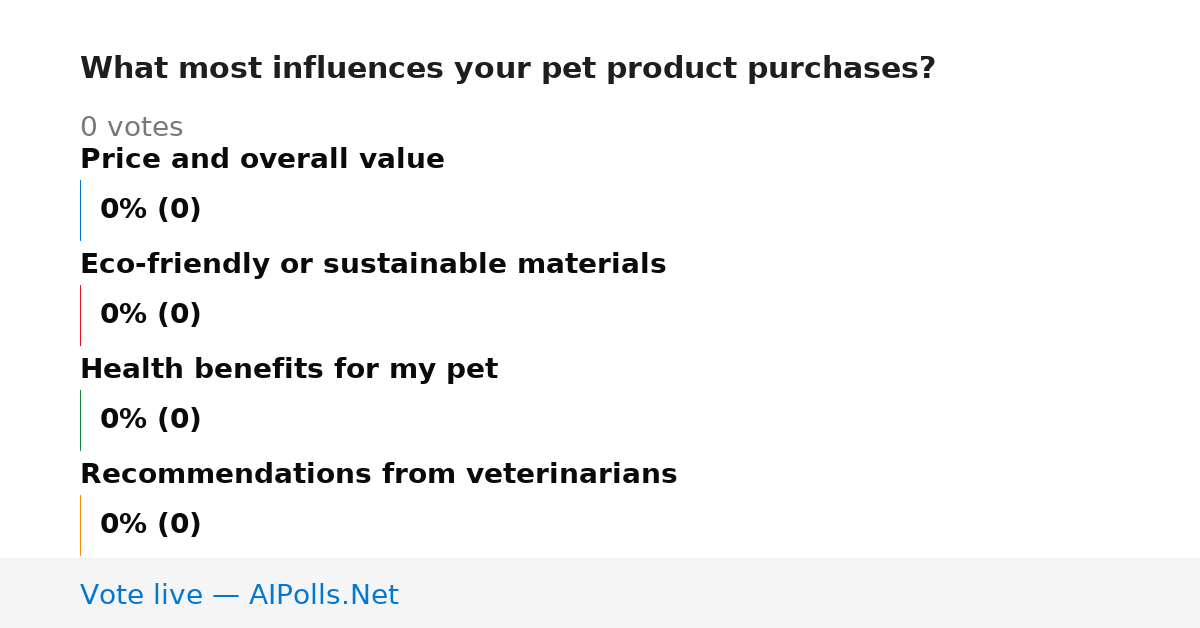 What most influences your pet product purchases?

0 votes

Price and overall value

0% (0)

Eco-friendly or sustainable materials

0% (0)

Health benefits for my pet

0% (0)

Recommendations from veterinarians

0% (0)

Vote live — AIPolls.Net